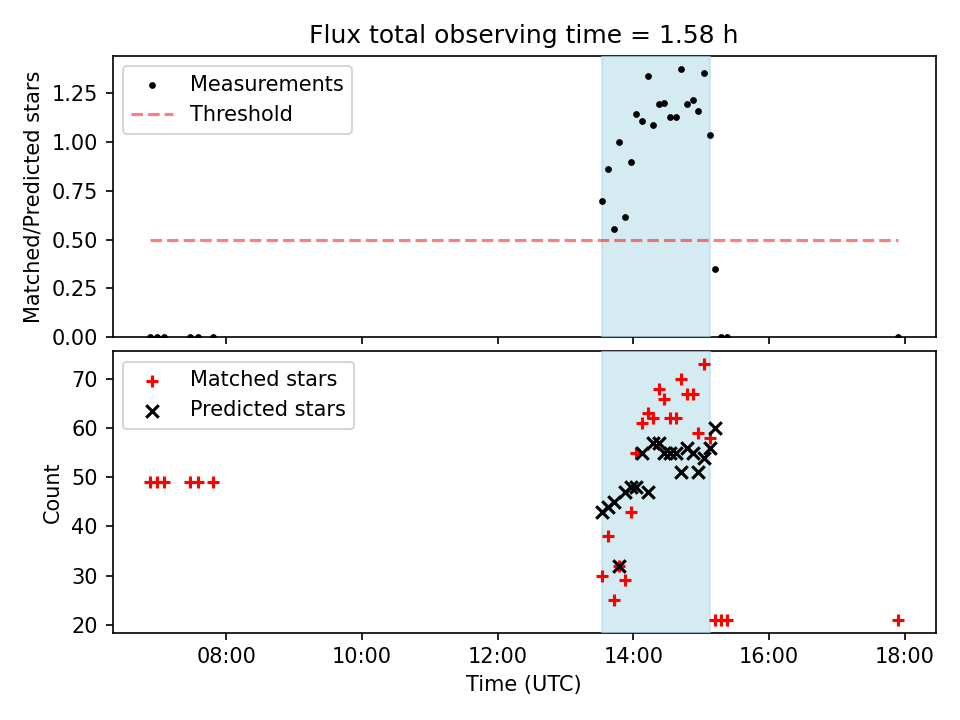 Flux total observing time = 1.58 h

Measurements
Threshold

Matched/Predicted stars

1.25
1.00
0.75
0.50
0.25
0.00

Matched stars
Predicted stars

Count

70
60
50
40
30
20

08:00
10:00
12:00
14:00
16:00
18:00

Time (UTC)